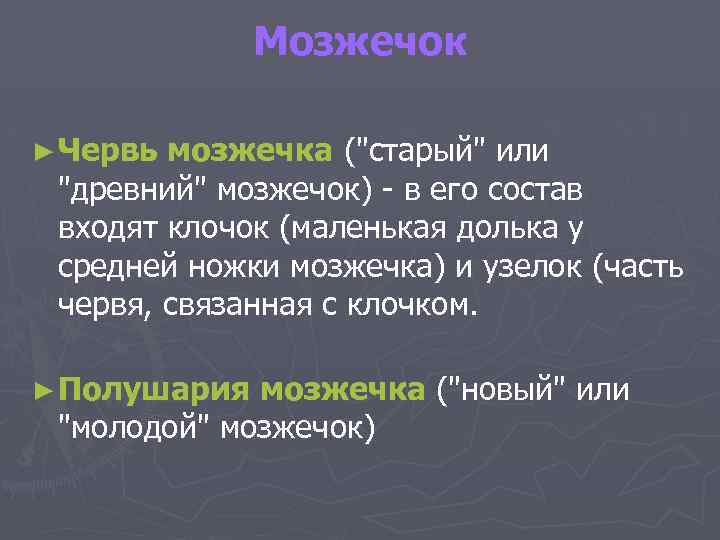 Мозжечок

► Червь мозжечка ("старый" или "древний" мозжечок) - в его состав входят клочок (маленькая долька у средней ножки мозжечка) и узелок (часть червя, связанная с клочком.

► Полушария мозжечка ("новый" или "молодой" мозжечок)